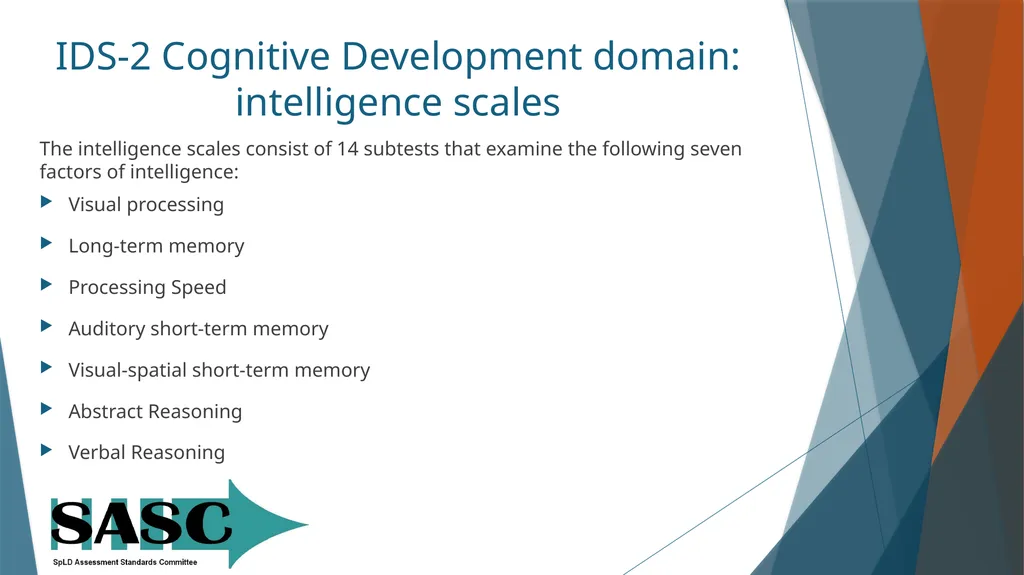 IDS-2 Cognitive Development domain: intelligence scales

The intelligence scales consist of 14 subtests that examine the following seven factors of intelligence:

Visual processing

Long-term memory

Processing Speed

Auditory short-term memory

Visual-spatial short-term memory

Abstract Reasoning

Verbal Reasoning

SASC
SpLD Assessment Standards Committee